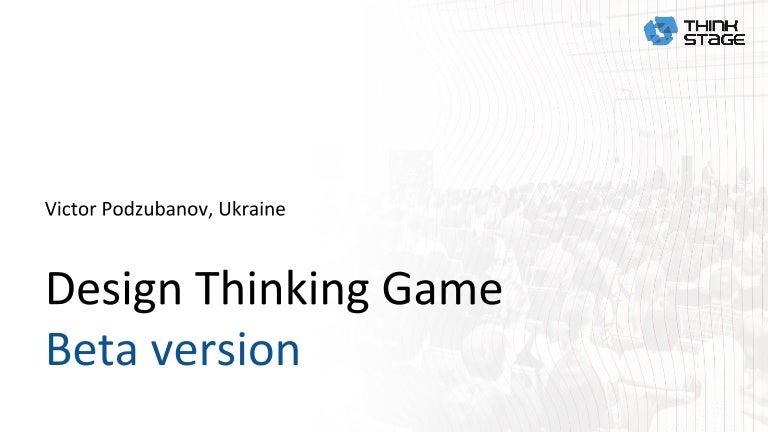 THINK STAGE

Victor Podzubanov, Ukraine

Design Thinking Game
Beta version